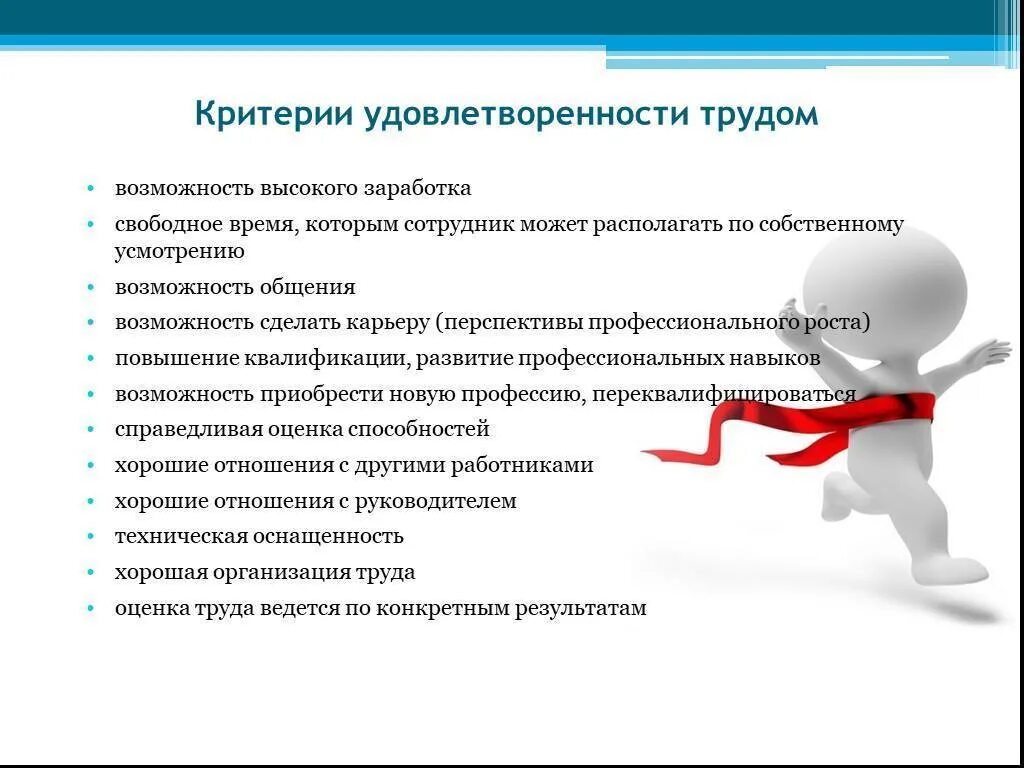 Критерии удовлетворенности трудом

• возможность высокого заработка
• свободное время, которым сотрудник может располагать по собственному усмотрению
• возможность общения
• возможность сделать карьеру (перспективы профессионального роста)
• повышение квалификации, развитие профессиональных навыков
• возможность приобрести новую профессию, переквалифицироваться
• справедливая оценка способностей
• хорошие отношения с другими работниками
• хорошие отношения с руководителем
• техническая оснащенность
• хорошая организация труда
• оценка труда ведется по конкретным результатам